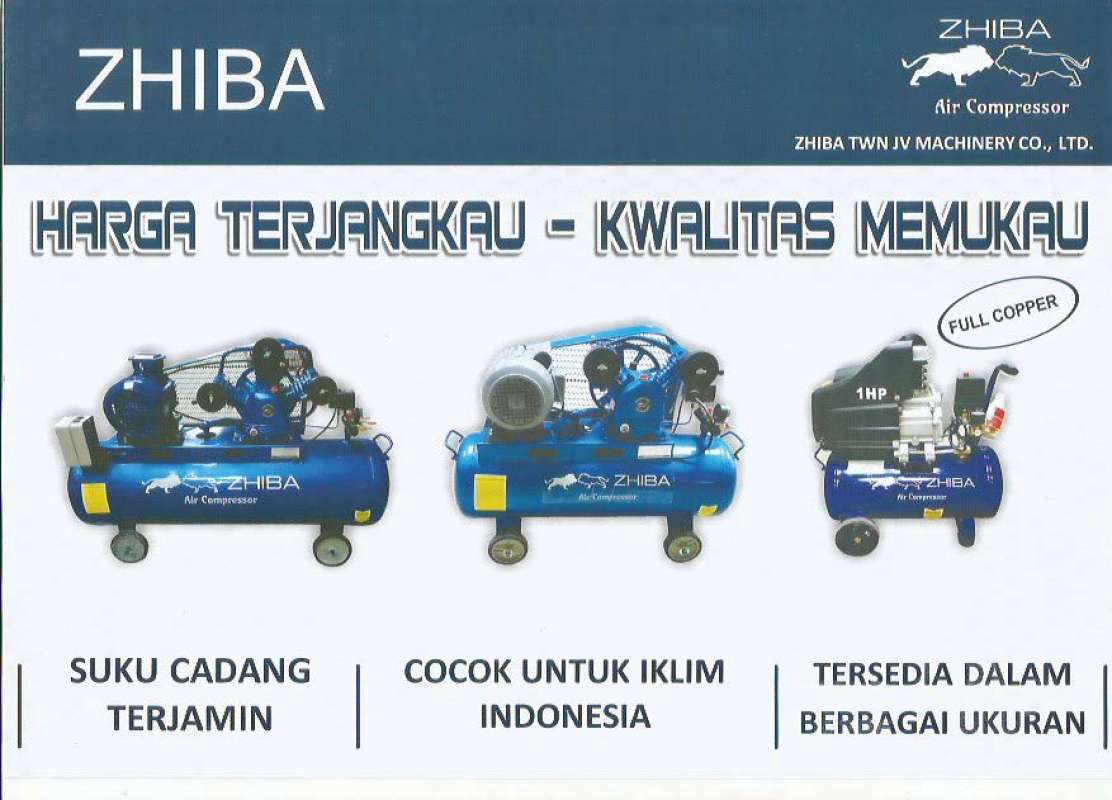 ZHIBA

ZHIBA
Air Compressor
ZHIBA TWN JV MACHINERY CO., LTD.

HARGA TERJANGKAU - KWALITAS MEMUKAU

FULL COPPER

ZHIBA
Air Compressor

ZHIBA
Air Compressor

1HP
ZHIBA
Air Compressor

SUKU CADANG TERJAMIN

COCOK UNTUK IKLIM INDONESIA

TERSEDIA DALAM BERBAGAI UKURAN